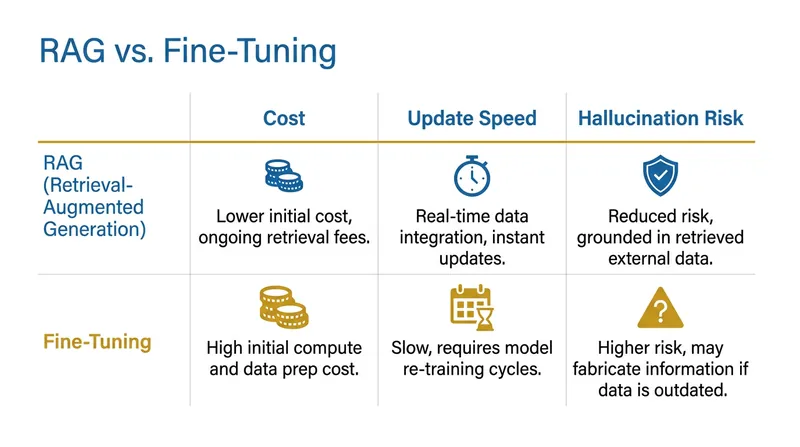 RAG vs. Fine-Tuning

| | Cost | Update Speed | Hallucination Risk |
|---|---|---|---|
| RAG (Retrieval-Augmented Generation) | Lower initial cost, ongoing retrieval fees. | Real-time data integration, instant updates. | Reduced risk, grounded in retrieved external data. |
| Fine-Tuning | High initial compute and data prep cost. | Slow, requires model re-training cycles. | Higher risk, may fabricate information if data is outdated. |